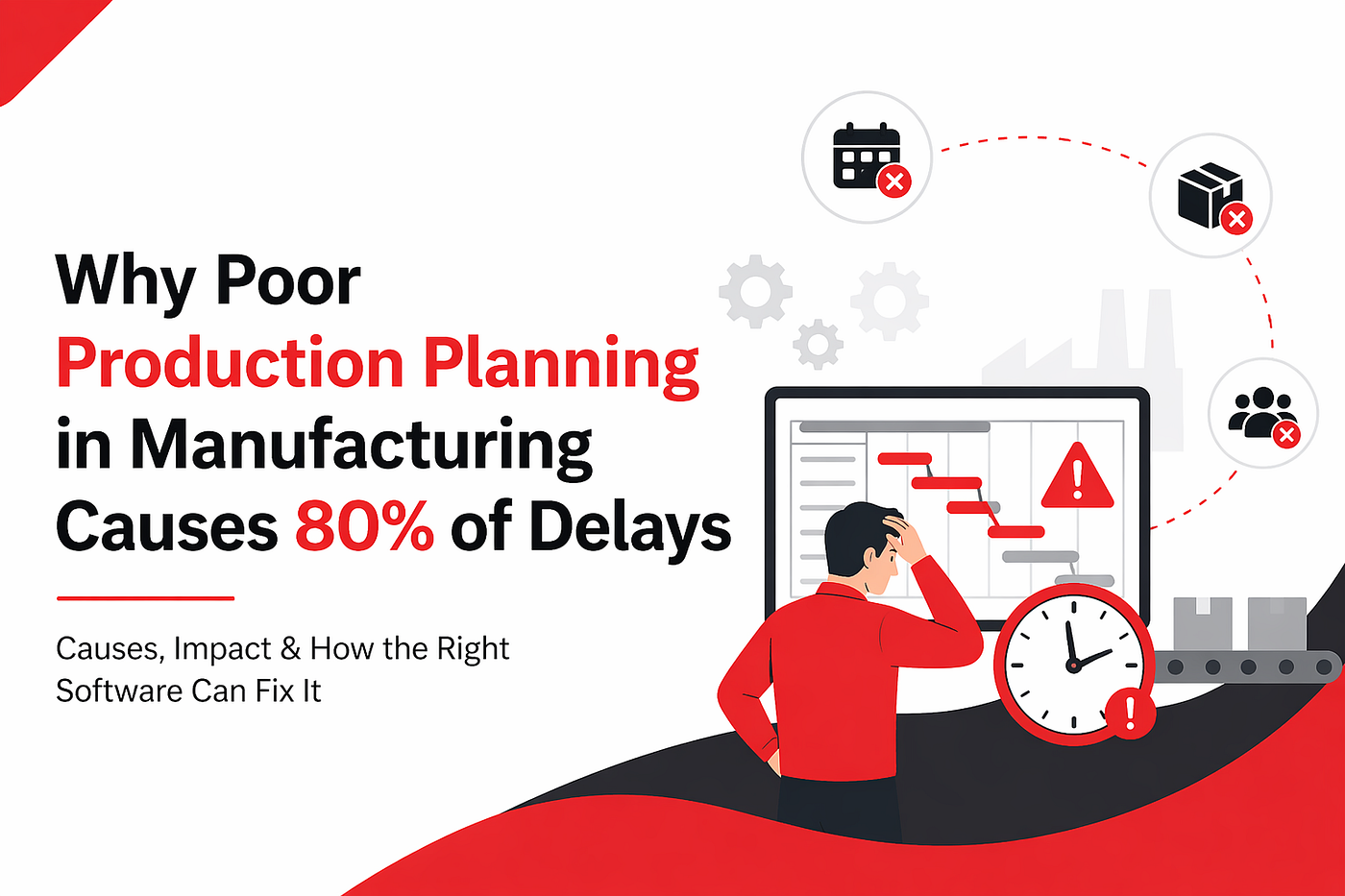 Why Poor Production Planning in Manufacturing Causes 80% of Delays

Causes, Impact & How the Right Software Can Fix It